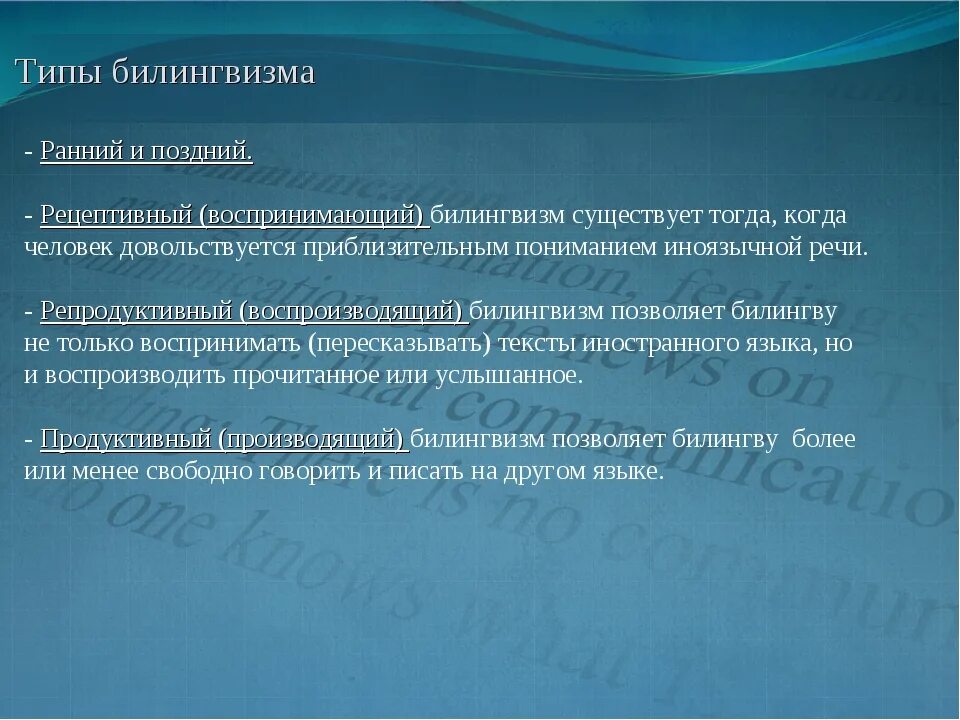 Типы билингвизма

- Ранний и поздний.

- Рецептивный (воспринимающий) билингвизм существует тогда, когда человек довольствуется приблизительным пониманием иноязычной речи.

- Репродуктивный (воспроизводящий) билингвизм позволяет билингву не только воспринимать (пересказывать) тексты иностранного языка, но и воспроизводить прочитанное или услышанное.

- Продуктивный (производящий) билингвизм позволяет билингву более или менее свободно говорить и писать на другом языке.